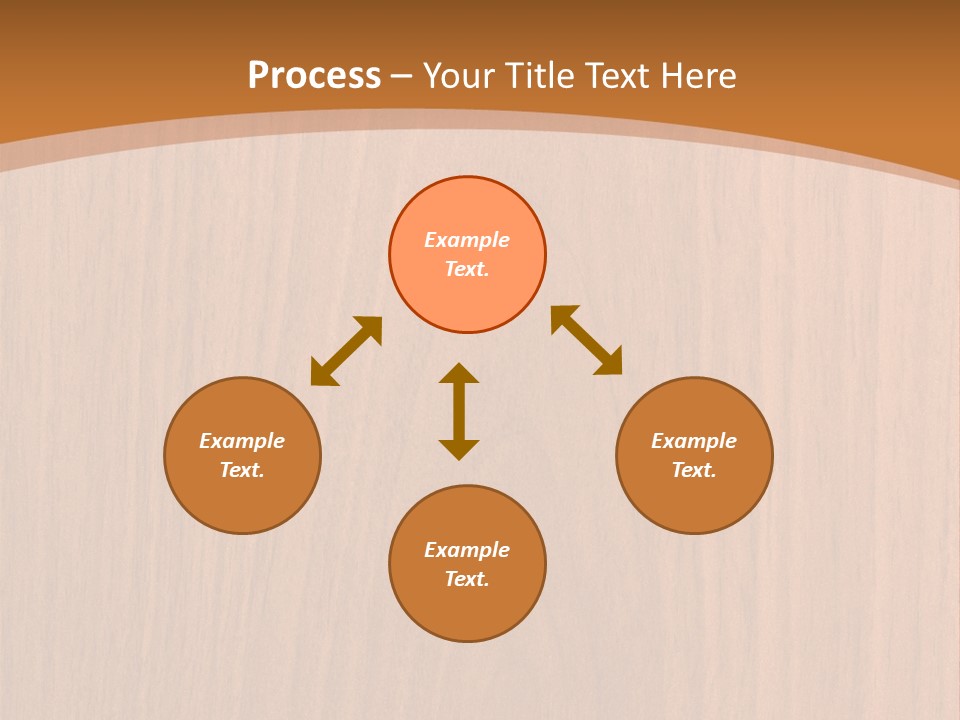 Process – Your Title Text Here

Example Text.

Example Text.

Example Text.

Example Text.